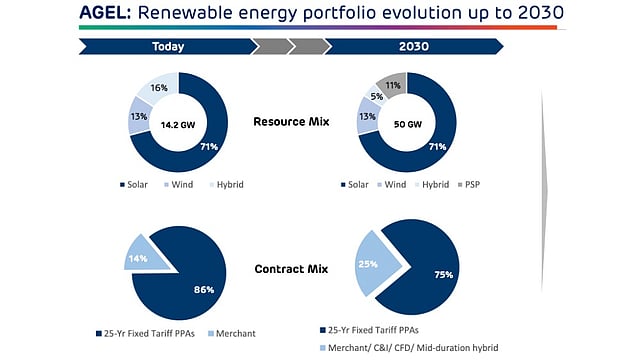 AGEL: Renewable energy portfolio evolution up to 2030

Today

2030

16%
13%
14.2 GW
71%

Solar Wind Hybrid

Resource Mix

11%
5%
13%
50 GW
71%

Solar Wind Hybrid PSP

14%
86%

25-Yr Fixed Tariff PPAs Merchant

Contract Mix

25%
75%

25-Yr Fixed Tariff PPAs

Merchant/ C&I/ CFD/ Mid-duration hybrid